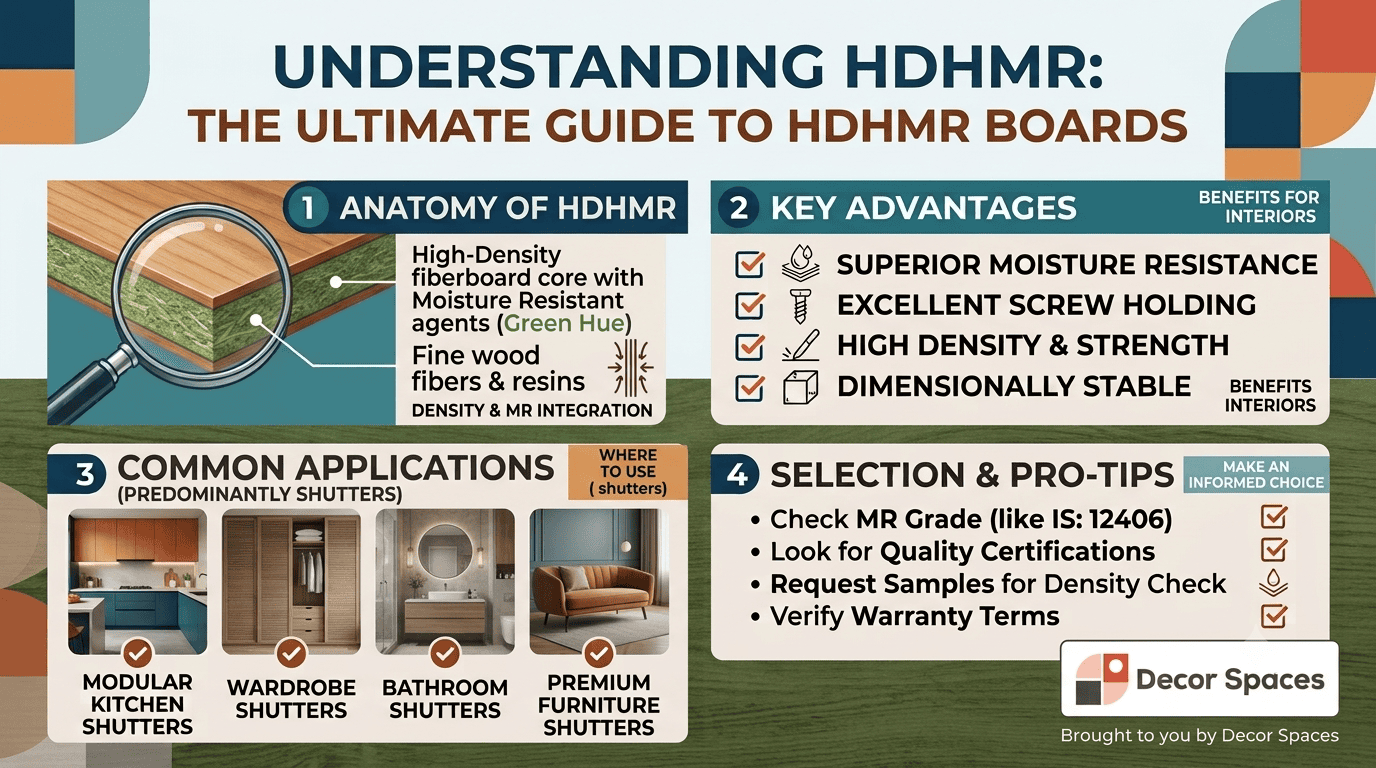 UNDERSTANDING HDHMR:
THE ULTIMATE GUIDE TO HDHMR BOARDS

1 ANATOMY OF HDHMR

High-Density fiberboard core with Moisture Resistant agents (Green Hue)

Fine wood fibers & resins

DENSITY & MR INTEGRATION

2 KEY ADVANTAGES

BENEFITS FOR INTERIORS

SUPERIOR MOISTURE RESISTANCE
EXCELLENT SCREW HOLDING
HIGH DENSITY & STRENGTH
DIMENSIONALLY STABLE

BENEFITS INTERIORS

3 COMMON APPLICATIONS (PREDOMINANTLY SHUTTERS)

WHERE TO USE ( shutters)

MODULAR KITCHEN SHUTTERS
WARDROBE SHUTTERS
BATHROOM SHUTTERS
PREMIUM FURNITURE SHUTTERS

4 SELECTION & PRO-TIPS

MAKE AN INFORMED CHOICE

• Check MR Grade (like IS: 12406)
• Look for Quality Certifications
• Request Samples for Density Check
• Verify Warranty Terms

Decor Spaces

Brought to you by Decor Spaces